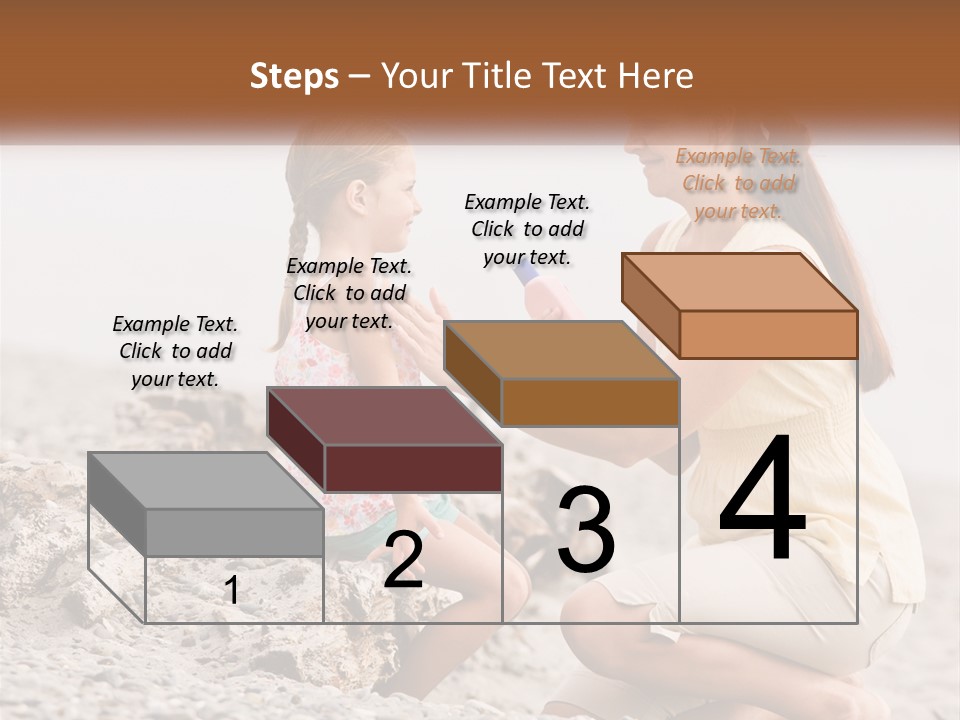 Steps – Your Title Text Here

Example Text. Click to add your text.

Example Text. Click to add your text.

Example Text. Click to add your text.

Example Text. Click to add your text.

1

2

3

4